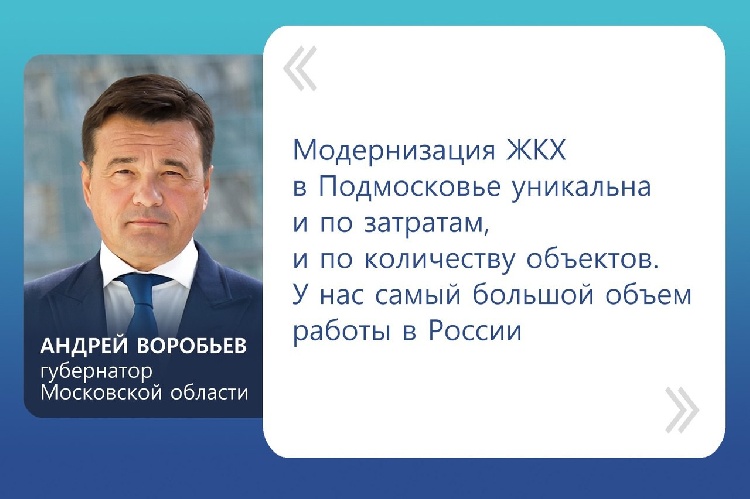 АНДРЕЙ ВОРОБЬЕВ
губернатор
Московской области

«

Модернизация ЖКХ в Подмосковье уникальна и по затратам, и по количеству объектов. У нас самый большой объем работы в России

»